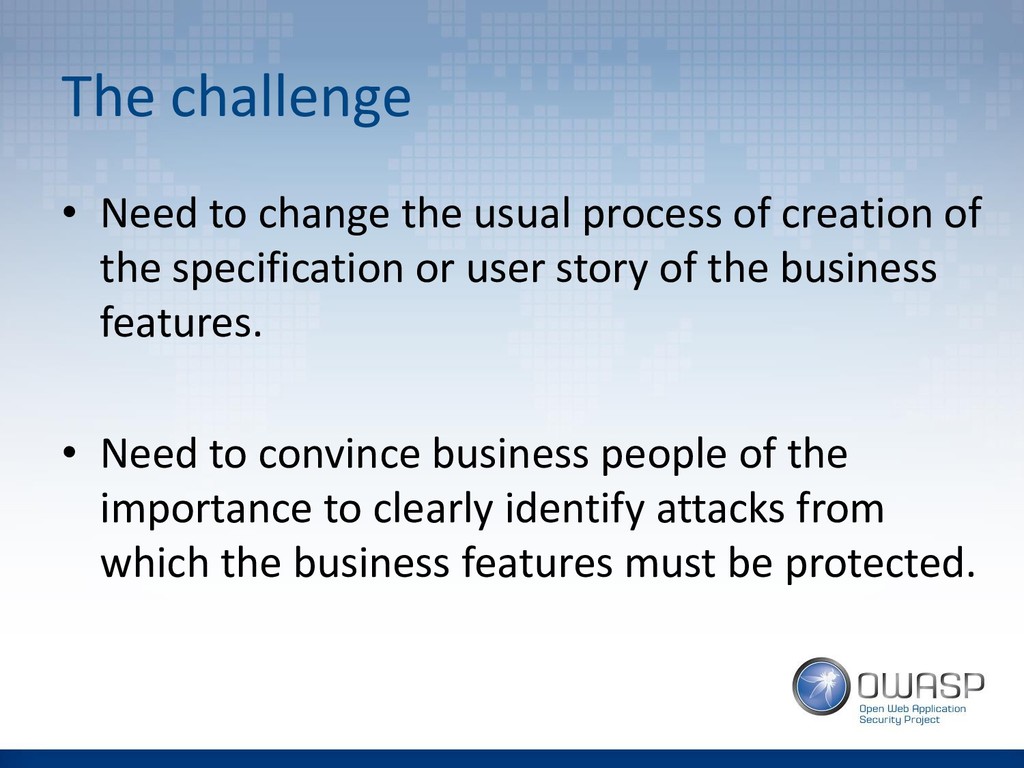 The challenge

• Need to change the usual process of creation of the specification or user story of the business features.

• Need to convince business people of the importance to clearly identify attacks from which the business features must be protected.

OWASP
Open Web Application Security Project